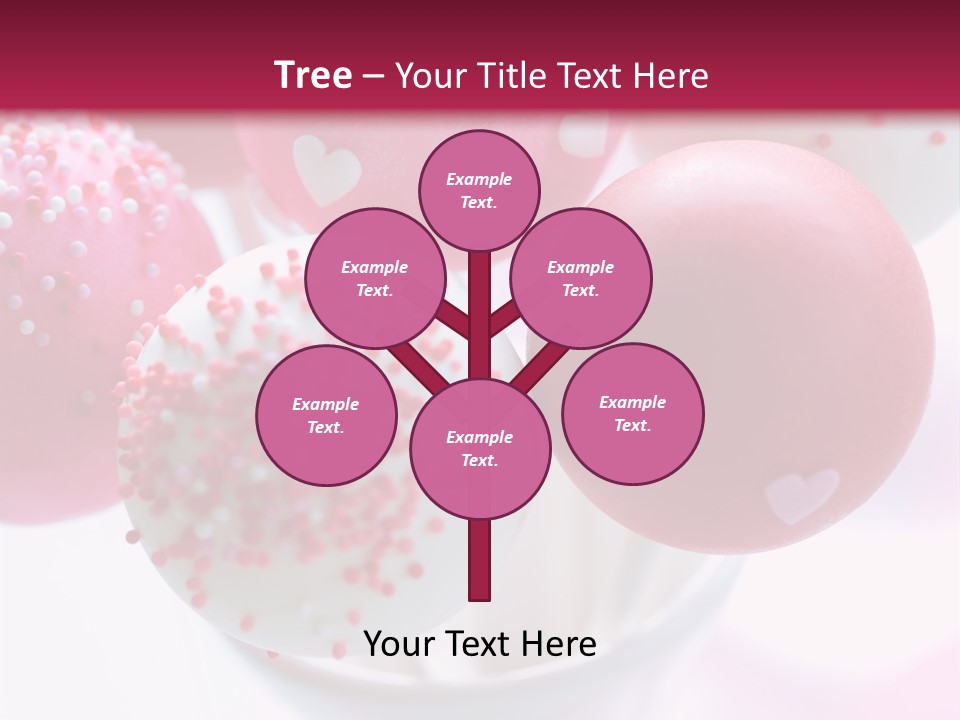 Tree – Your Title Text Here

Example Text.

Example Text.

Example Text.

Example Text.

Example Text.

Example Text.

Your Text Here